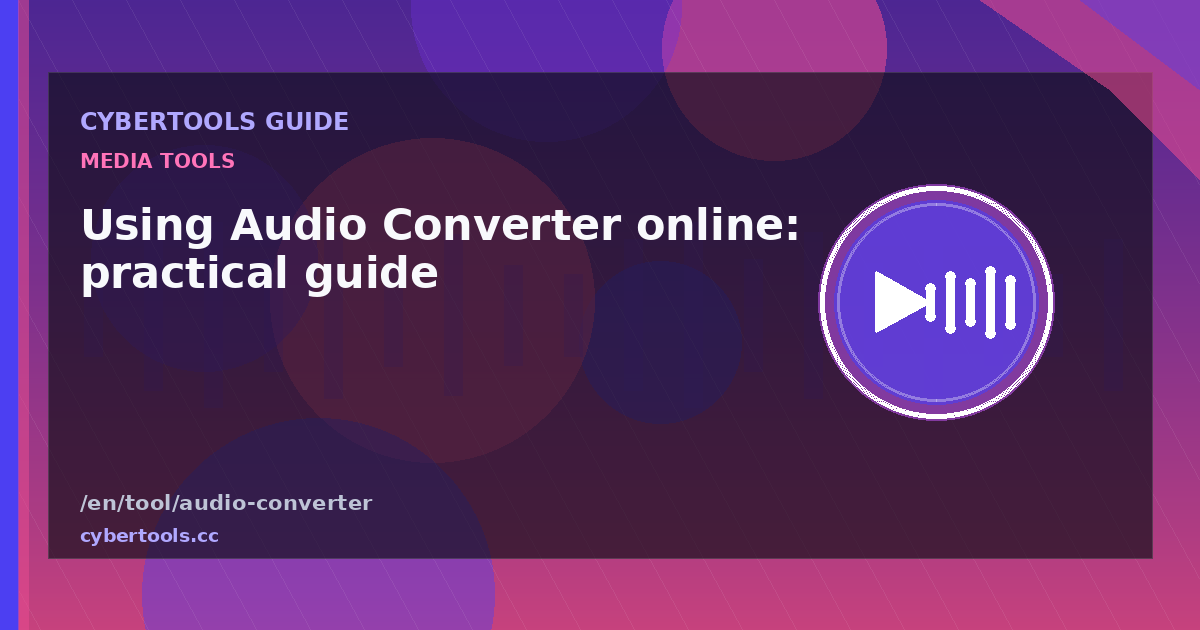 CYBERTOOLS GUIDE

MEDIA TOOLS

Using Audio Converter online: practical guide

/en/tool/audio-converter

cybertools.cc